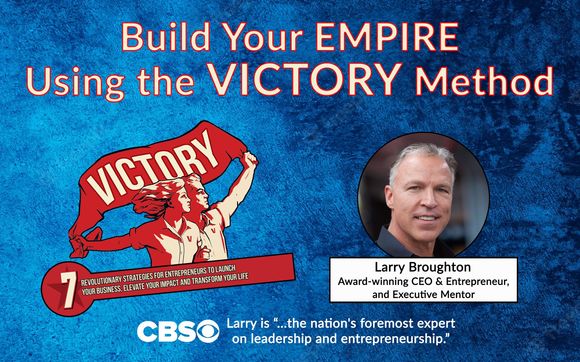 Build Your EMPIRE
Using the VICTORY Method

VICTORY

7 REVOLUTIONARY STRATEGIES FOR ENTREPRENEURS TO LAUNCH YOUR BUSINESS, ELEVATE YOUR IMPACT AND TRANSFORM YOUR LIFE

Larry Broughton
Award-winning CEO & Entrepreneur, and Executive Mentor

CBS

Larry is "...the nation's foremost expert on leadership and entrepreneurship."